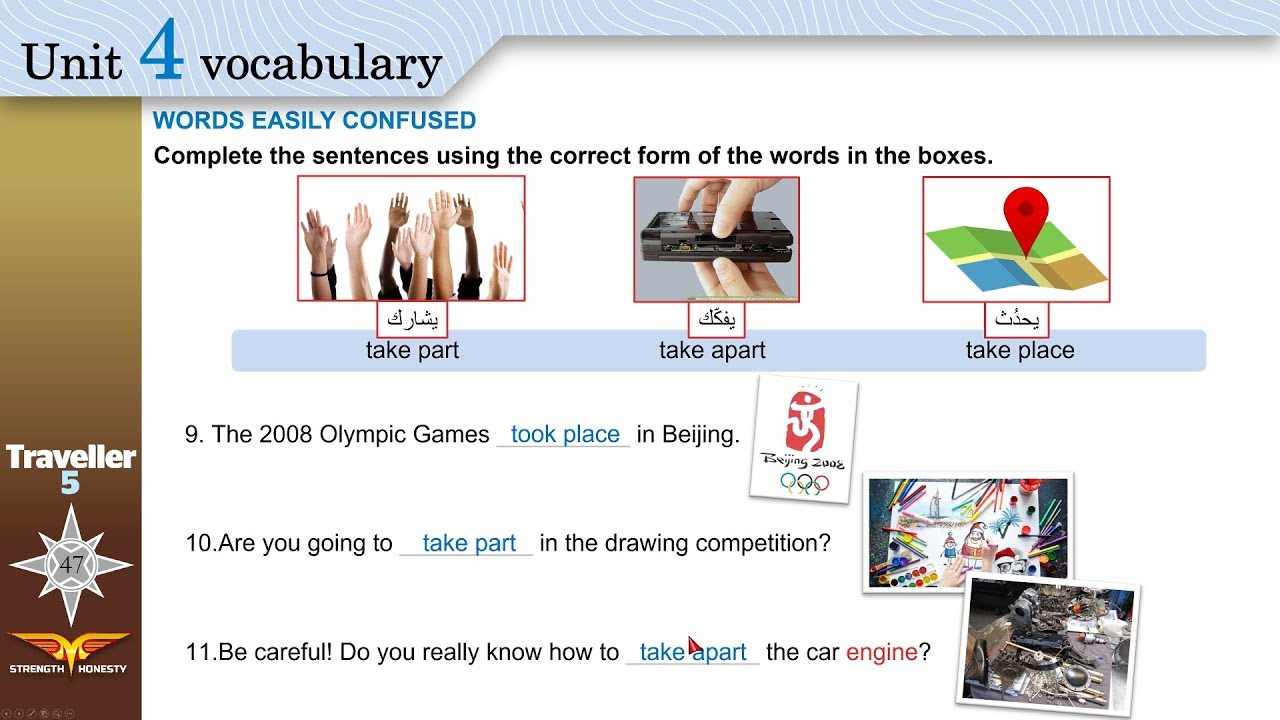 Unit 4 vocabulary

WORDS EASILY CONFUSED

Complete the sentences using the correct form of the words in the boxes.

يشارك
take part

يفكّك
take apart

يحدُث
take place

9. The 2008 Olympic Games took place in Beijing.

Beijing 2008

10.Are you going to take part in the drawing competition?

11.Be careful! Do you really know how to take apart the car engine?

Traveller 5

47

STRENGTH HONESTY